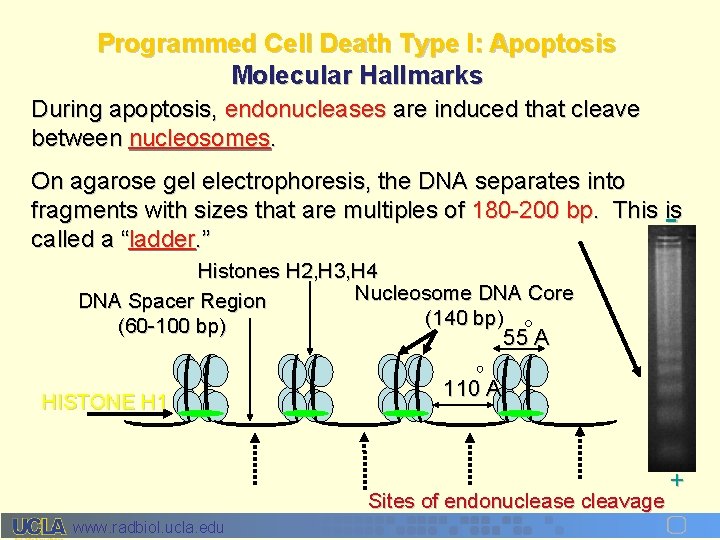 Programmed Cell Death Type I: Apoptosis
Molecular Hallmarks

During apoptosis, endonucleases are induced that cleave between nucleosomes.

On agarose gel electrophoresis, the DNA separates into fragments with sizes that are multiples of 180-200 bp. This is called a “ladder.”

Histones H2,H3,H4

DNA Spacer Region (60-100 bp)

Nucleosome DNA Core (140 bp)

55 Å

110 Å

HISTONE H1

-

+

Sites of endonuclease cleavage

UCLA www.radbiol.ucla.edu